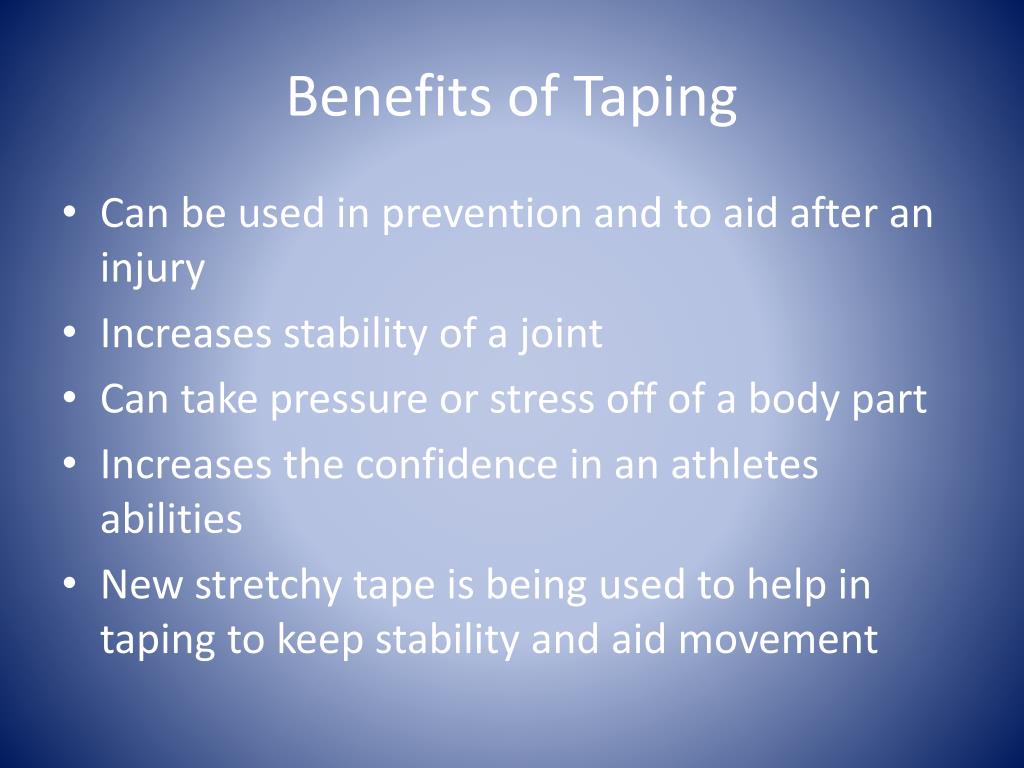 Benefits of Taping

• Can be used in prevention and to aid after an injury
• Increases stability of a joint
• Can take pressure or stress off of a body part
• Increases the confidence in an athletes abilities
• New stretchy tape is being used to help in taping to keep stability and aid movement